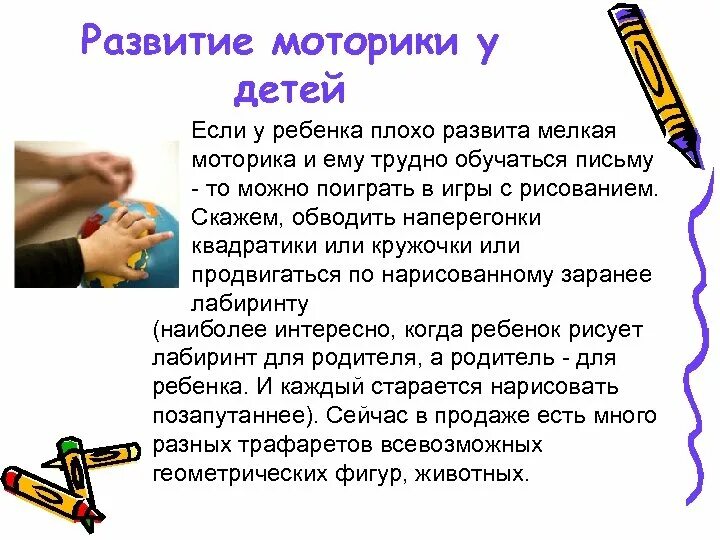 Развитие моторики у детей

Если у ребенка плохо развита мелкая моторика и ему трудно обучаться письму - то можно поиграть в игры с рисованием. Скажем, обводить наперегонки квадратики или кружочки или продвигаться по нарисованному заранее лабиринту (наиболее интересно, когда ребенок рисует лабиринт для родителя, а родитель - для ребенка. И каждый старается нарисовать позапутаннее). Сейчас в продаже есть много разных трафаретов всевозможных геометрических фигур, животных.